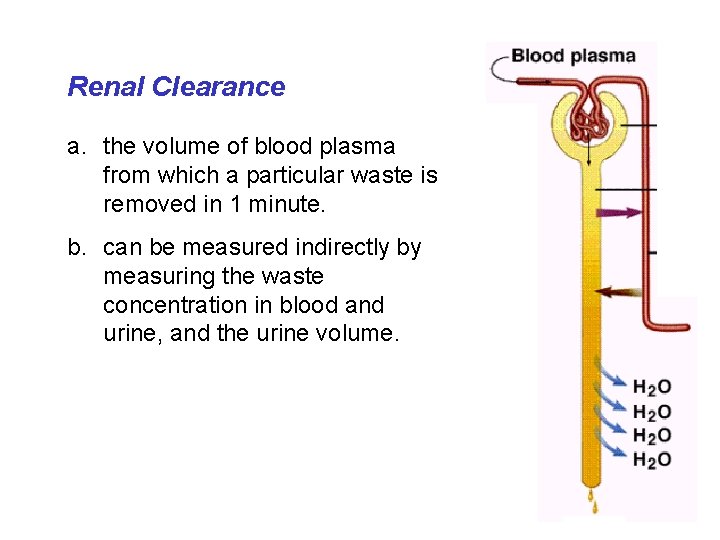 Renal Clearance

a. the volume of blood plasma from which a particular waste is removed in 1 minute.

b. can be measured indirectly by measuring the waste concentration in blood and urine, and the urine volume.

Blood plasma

$H_2O$
$H_2O$
$H_2O$
$H_2O$